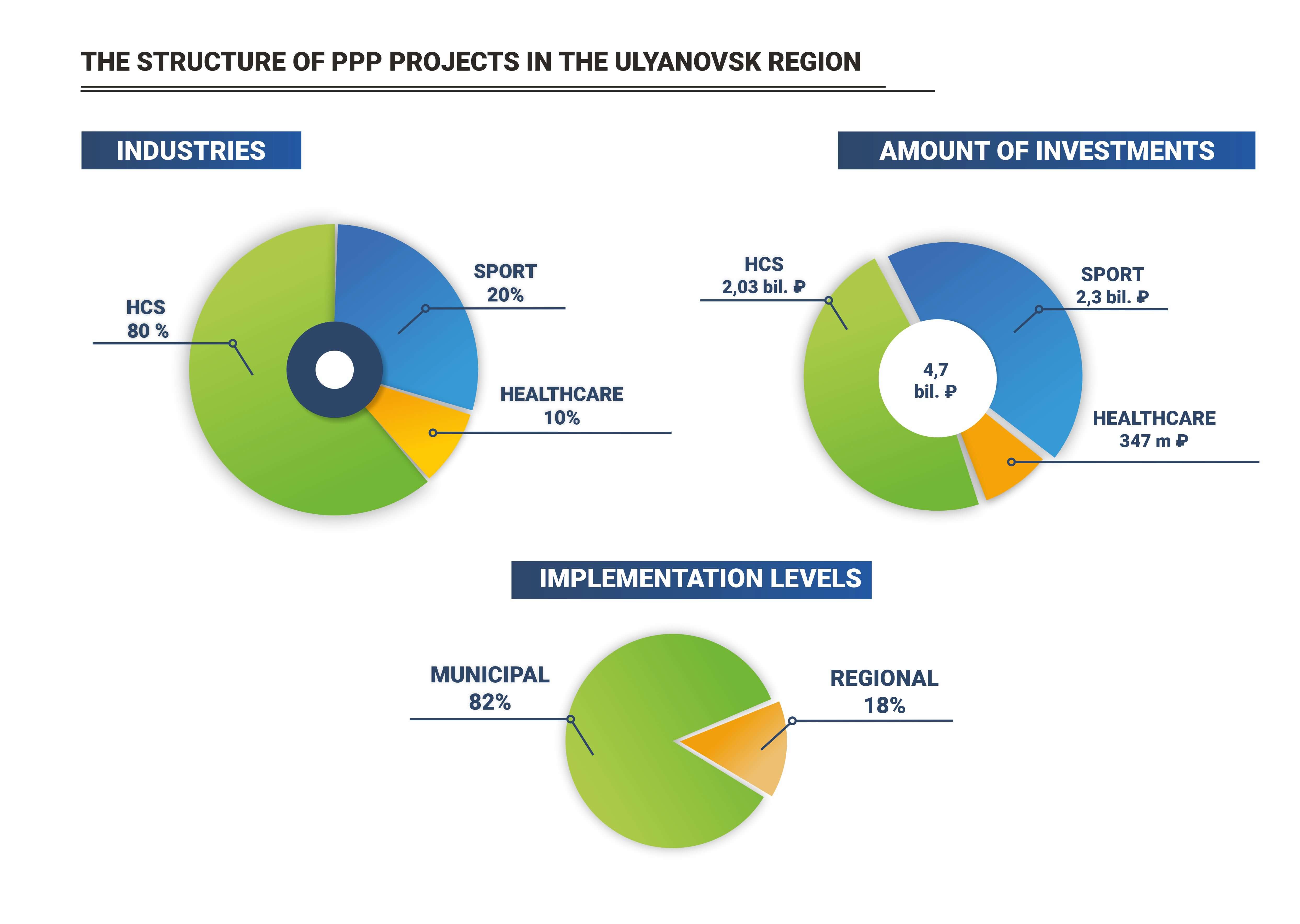 THE STRUCTURE OF PPP PROJECTS IN THE ULYANOVSK REGION

INDUSTRIES

HCS
80 %

SPORT
20%

HEALTHCARE
10%

AMOUNT OF INVESTMENTS

HCS
2,03 bil. ₽

SPORT
2,3 bil. ₽

4,7
bil. ₽

HEALTHCARE
347 m ₽

IMPLEMENTATION LEVELS

MUNICIPAL
82%

REGIONAL
18%